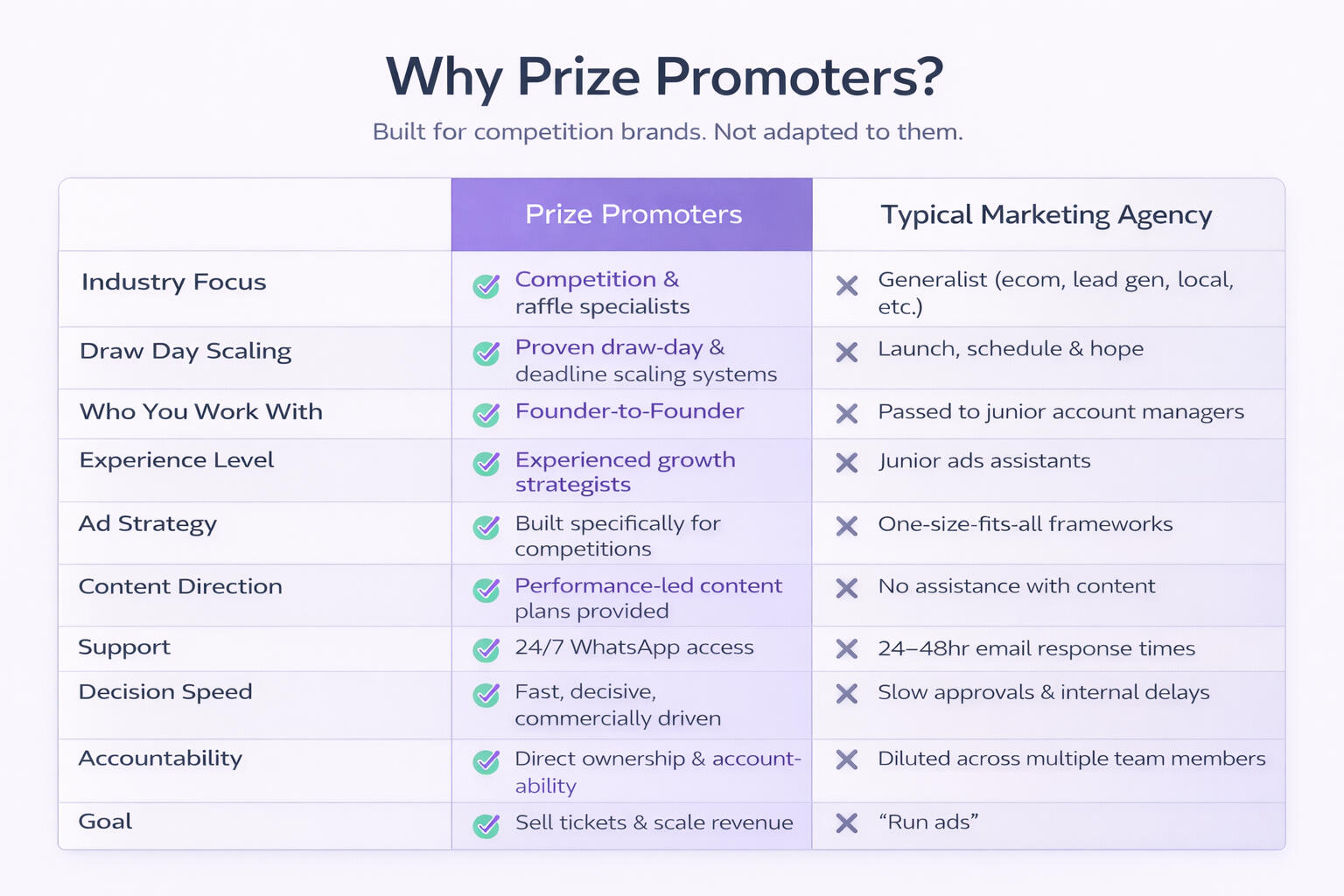 Why Prize Promoters?

Built for competition brands. Not adapted to them.

| | Prize Promoters | Typical Marketing Agency |
|---|---|---|
| Industry Focus | Competition & raffle specialists | Generalist (ecom, lead gen, local, etc.) |
| Draw Day Scaling | Proven draw-day & deadline scaling systems | Launch, schedule & hope |
| Who You Work With | Founder-to-Founder | Passed to junior account managers |
| Experience Level | Experienced growth strategists | Junior ads assistants |
| Ad Strategy | Built specifically for competitions | One-size-fits-all frameworks |
| Content Direction | Performance-led content plans provided | No assistance with content |
| Support | 24/7 WhatsApp access | 24–48hr email response times |
| Decision Speed | Fast, decisive, commercially driven | Slow approvals & internal delays |
| Accountability | Direct ownership & accountability | Diluted across multiple team members |
| Goal | Sell tickets & scale revenue | “Run ads” |